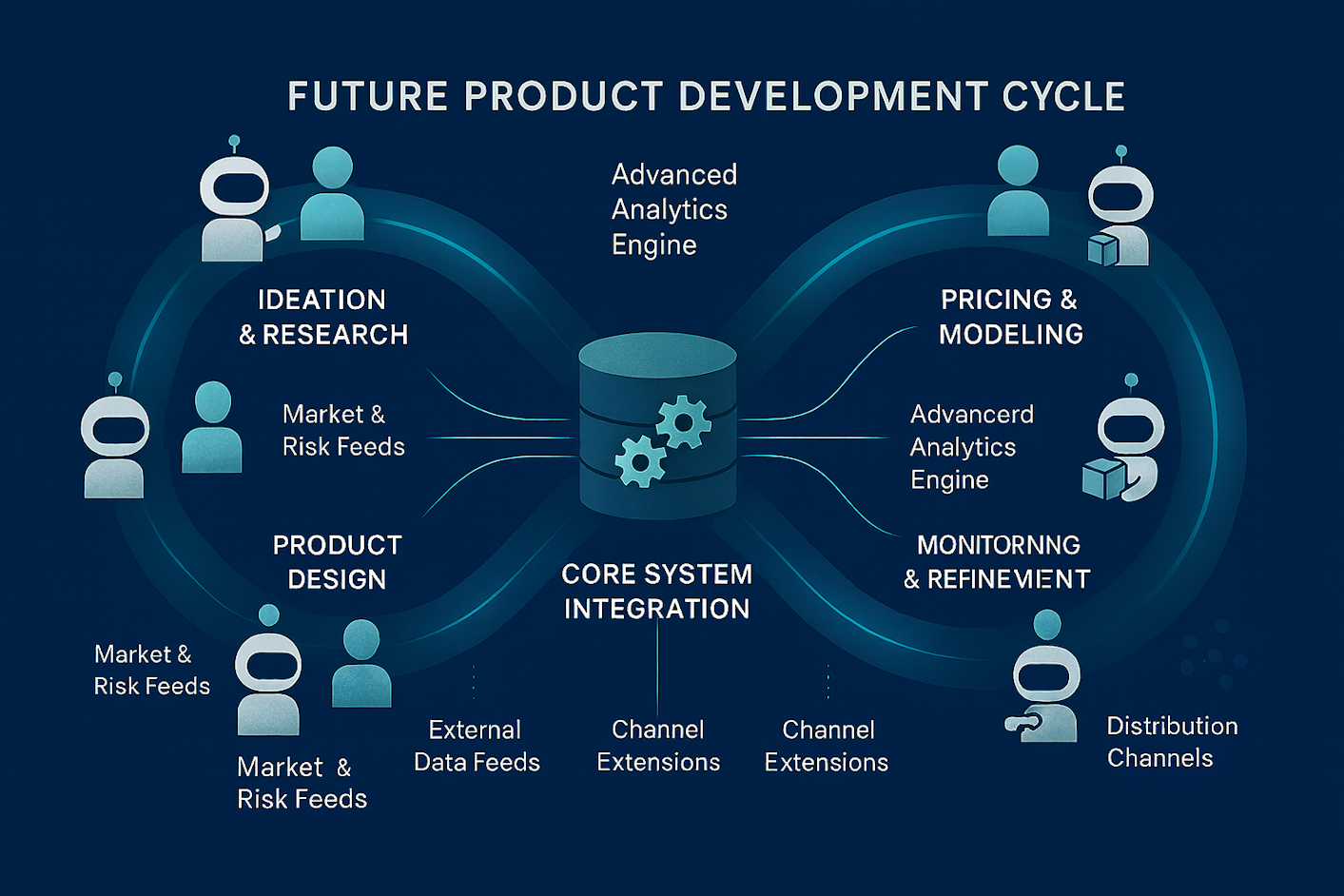 FUTURE PRODUCT DEVELOPMENT CYCLE

Advanced Analytics Engine

IDEATION & RESEARCH

PRICING & MODELING

Market & Risk Feeds

Advancerd Analytics Engine

PRODUCT DESIGN

CORE SYSTEM INTEGRATION

MONITORNNG & REFINEMENT

Market & Risk Feeds

Market & Risk Feeds

External Data Feeds

Channel Extensions

Channel Extensions

Distribution Channels